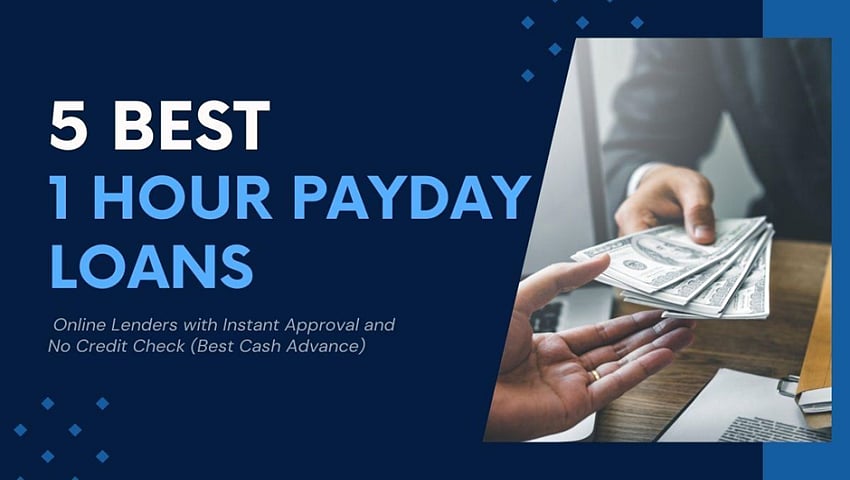 5 BEST
1 HOUR PAYDAY LOANS

Online Lenders with Instant Approval and No Credit Check (Best Cash Advance)